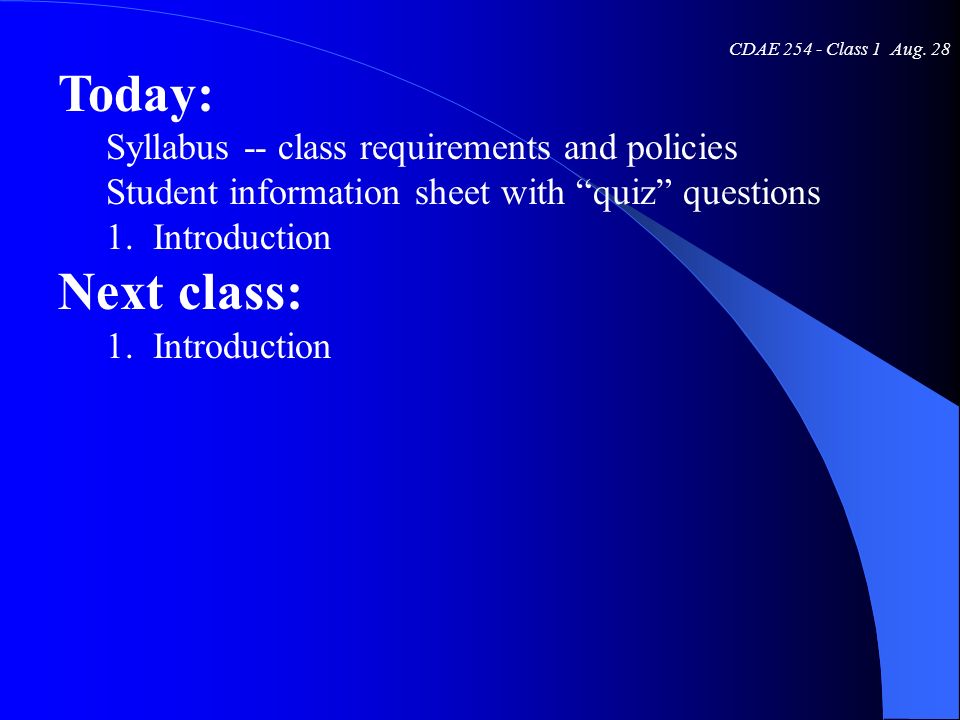 CDAE 254 - Class 1 Aug. 28

Today:

Syllabus -- class requirements and policies
Student information sheet with “quiz” questions
1. Introduction

Next class:

1. Introduction